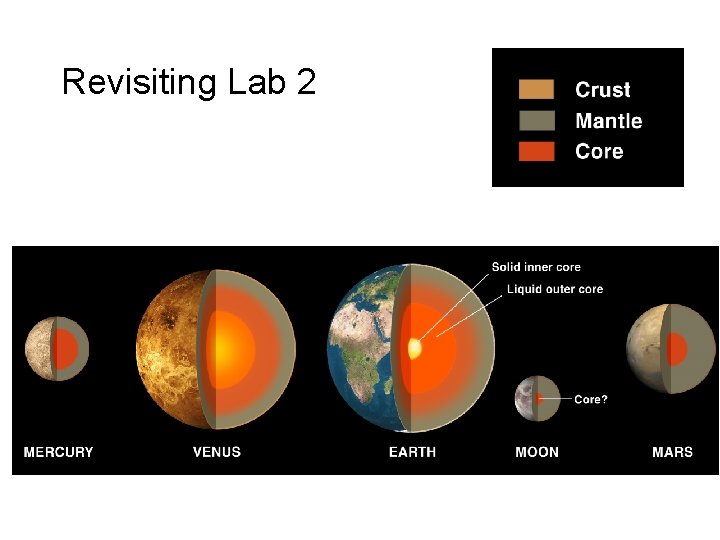 Revisiting Lab 2

Crust
Mantle
Core

Solid inner core
Liquid outer core
Core?

MERCURY
VENUS
EARTH
MOON
MARS